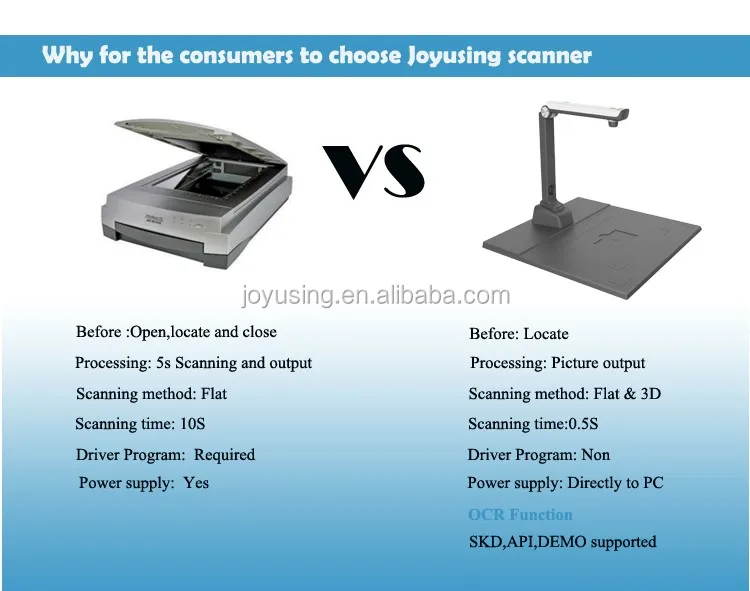 Why for the consumers to choose Joyusing scanner

VS

joyusing.en.alibaba.com

Before :Open,locate and close

Processing: 5s Scanning and output

Scanning method: Flat

Scanning time: 10S

Driver Program: Required

Power supply: Yes

Before: Locate

Processing: Picture output

Scanning method: Flat & 3D

Scanning time:0.5S

Driver Program: Non

Power supply: Directly to PC

OCR Function

SKD,API,DEMO supported